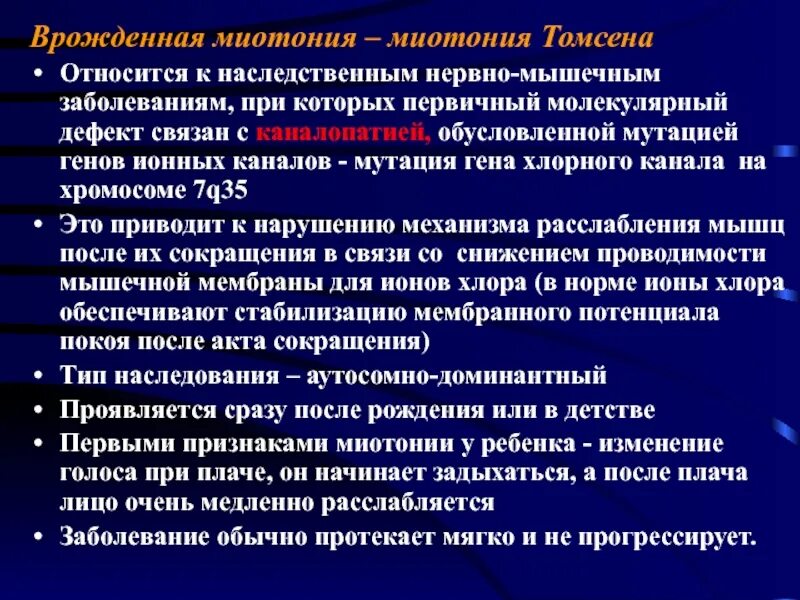 Врожденная миотония – миотония Томсена

• Относится к наследственным нервно-мышечным заболеваниям, при которых первичный молекулярный дефект связан с каналопатией, обусловленной мутацией генов ионных каналов - мутация гена хлорного канала на хромосоме 7q35

• Это приводит к нарушению механизма расслабления мышц после их сокращения в связи со снижением проводимости мышечной мембраны для ионов хлора (в норме ионы хлора обеспечивают стабилизацию мембранного потенциала покоя после акта сокращения)

• Тип наследования – аутосомно-доминантный

• Проявляется сразу после рождения или в детстве

• Первыми признаками миотонии у ребенка - изменение голоса при плаче, он начинает задыхаться, а после плача лицо очень медленно расслабляется

• Заболевание обычно протекает мягко и не прогрессирует.